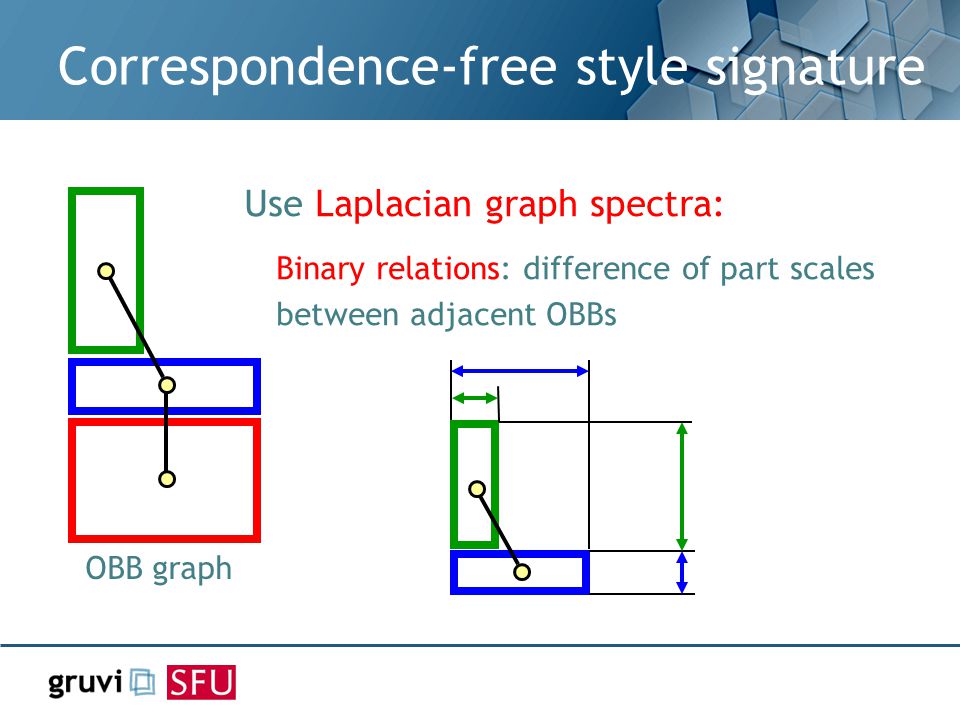 Correspondence-free style signature

Use Laplacian graph spectra:

Binary relations: difference of part scales between adjacent OBBs

OBB graph

gruvi SFU